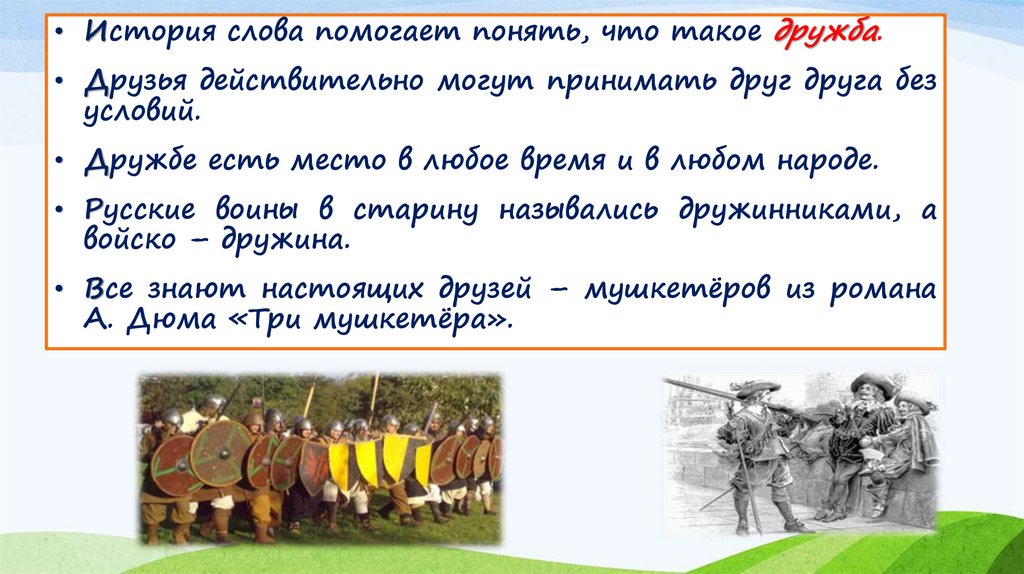 • История слова помогает понять, что такое дружба.

• Друзья действительно могут принимать друг друга без условий.

• Дружбе есть место в любое время и в любом народе.

• Русские воины в старину назывались дружинниками, а войско – дружина.

• Все знают настоящих друзей – мушкетёров из романа А. Дюма «Три мушкетёра».